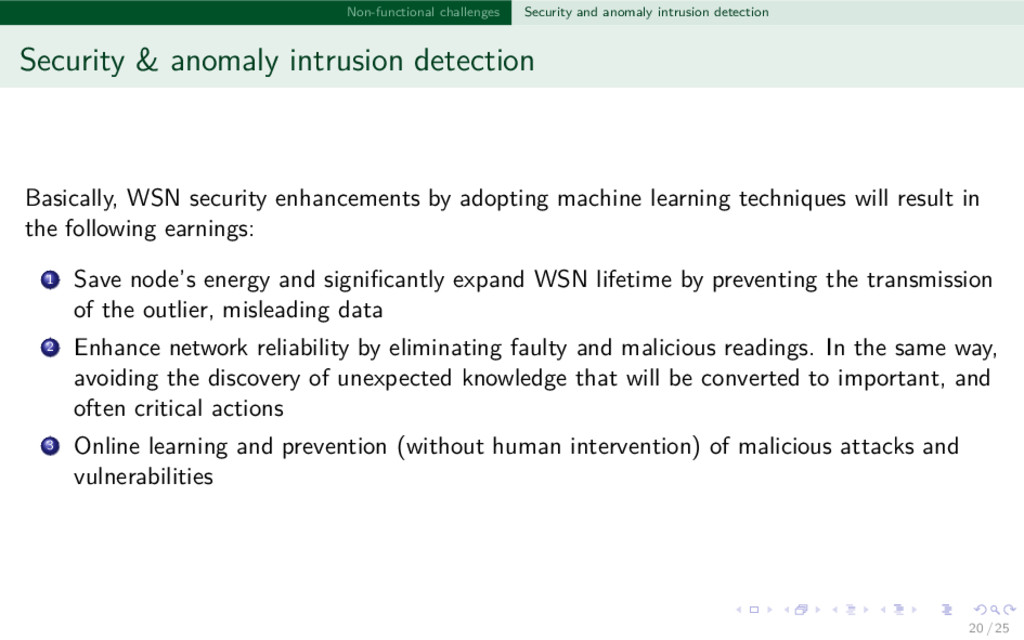 Non-functional challenges Security and anomaly intrusion detection

Security & anomaly intrusion detection

Basically, WSN security enhancements by adopting machine learning techniques will result in the following earnings:

1 Save node's energy and significantly expand WSN lifetime by preventing the transmission of the outlier, misleading data

2 Enhance network reliability by eliminating faulty and malicious readings. In the same way, avoiding the discovery of unexpected knowledge that will be converted to important, and often critical actions

3 Online learning and prevention (without human intervention) of malicious attacks and vulnerabilities

20 / 25